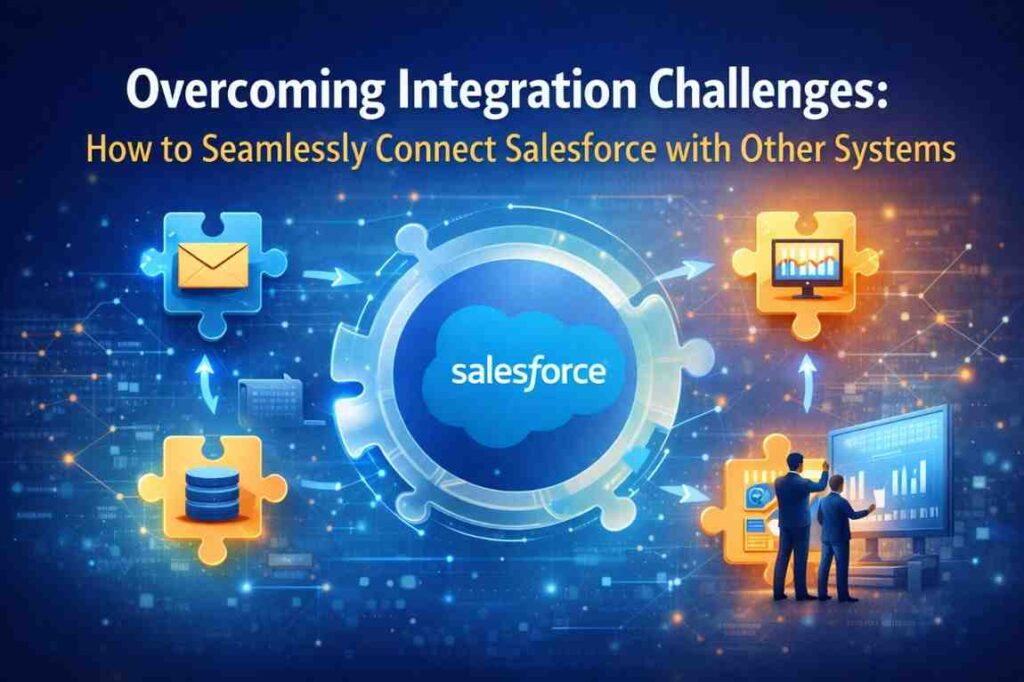 Overcoming Integration Challenges:
How to Seamlessly Connect Salesforce with Other Systems

salesforce